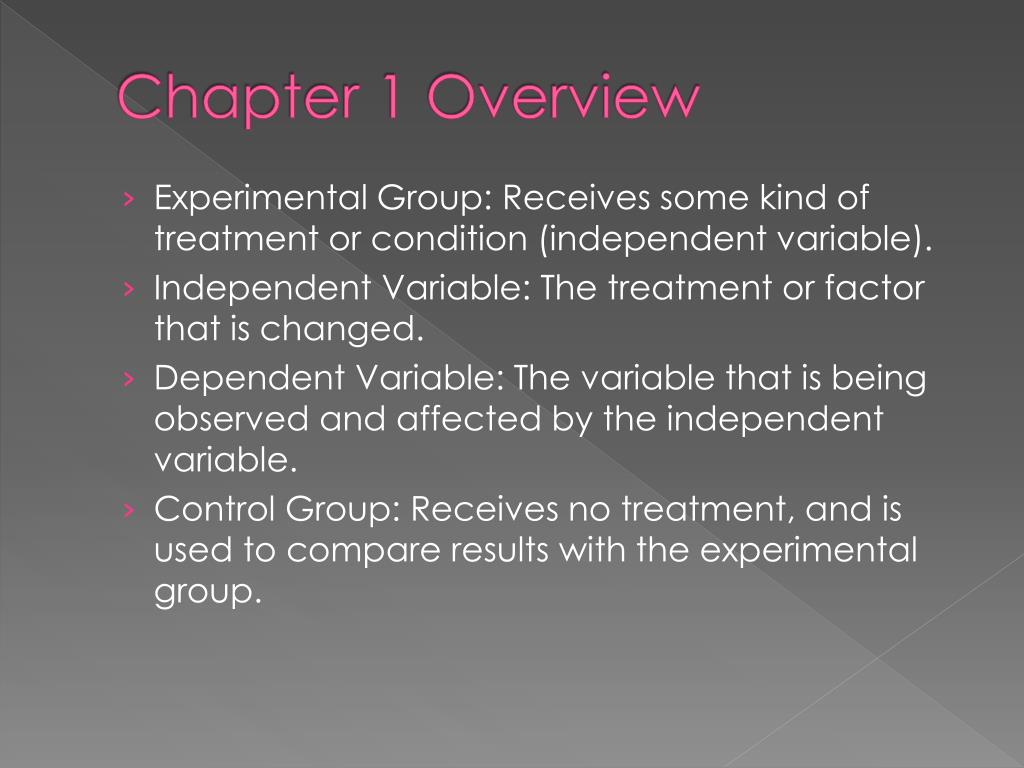 Chapter 1 Overview

› Experimental Group: Receives some kind of treatment or condition (independent variable).
› Independent Variable: The treatment or factor that is changed.
› Dependent Variable: The variable that is being observed and affected by the independent variable.
› Control Group: Receives no treatment, and is used to compare results with the experimental group.